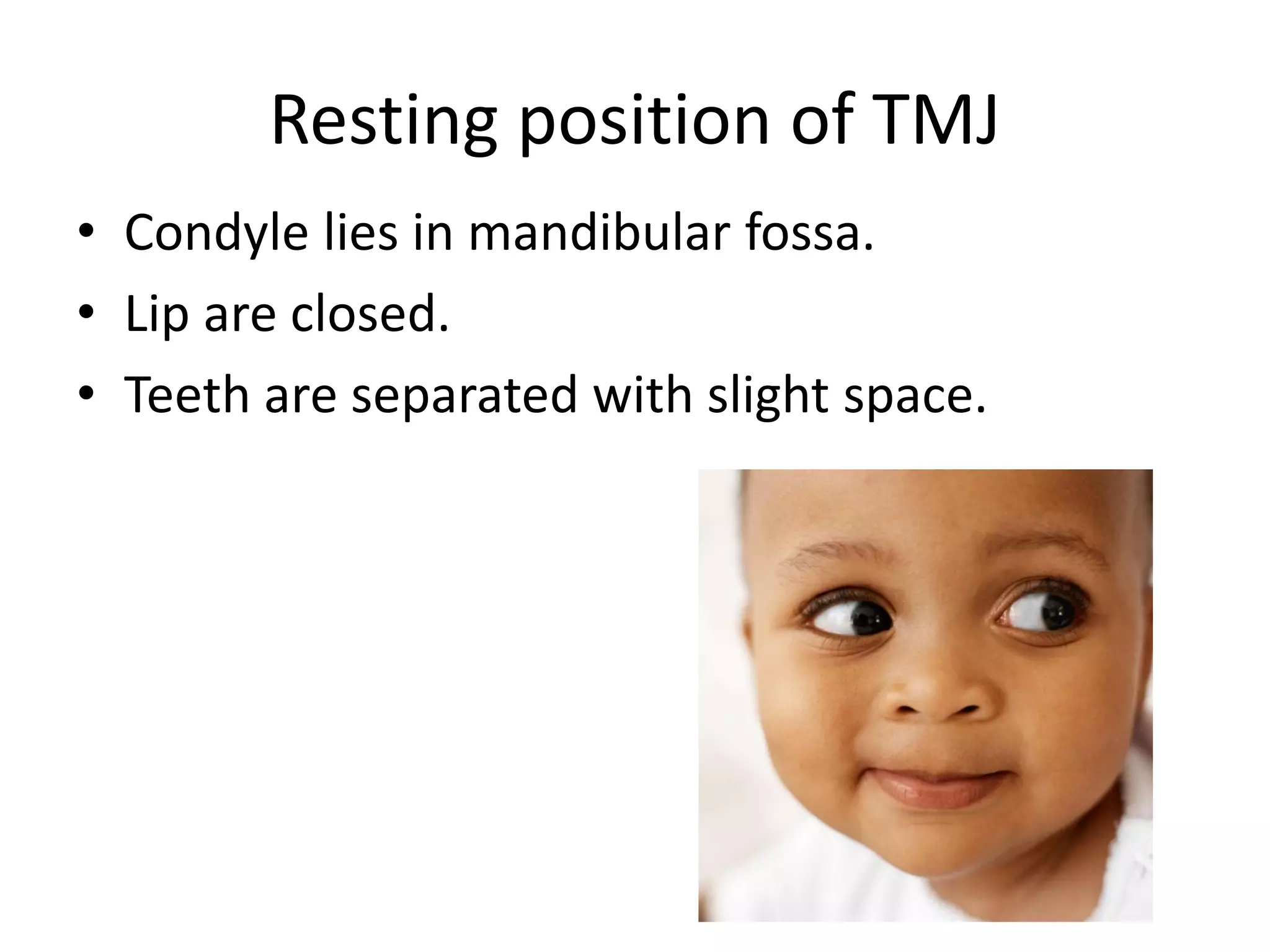 Resting position of TMJ

• Condyle lies in mandibular fossa.
• Lip are closed.
• Teeth are separated with slight space.